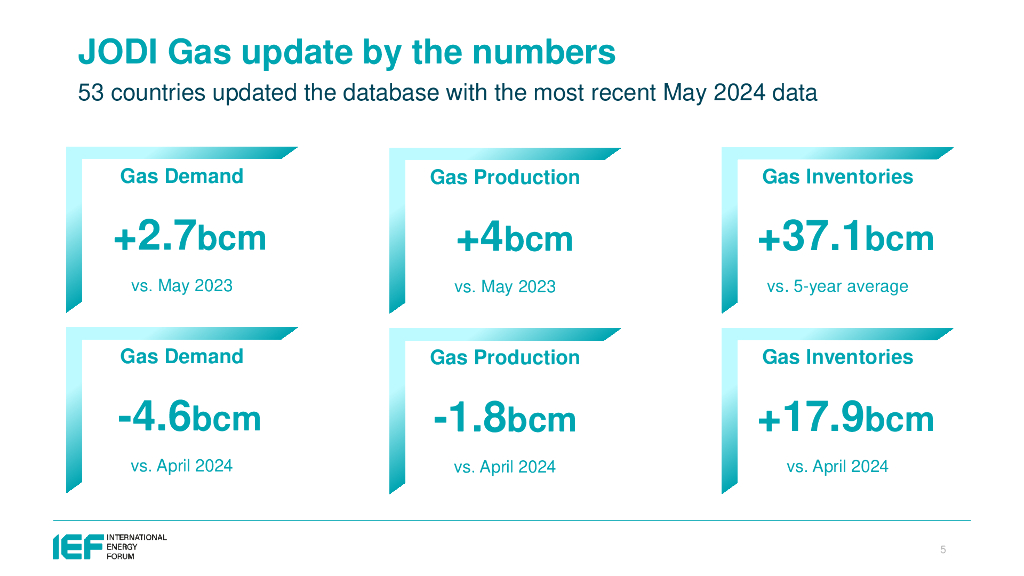 JODI Gas update by the numbers
53 countries updated the database with the most recent May 2024 data

Gas Demand
+2.7bcm
vs. May 2023

Gas Production
+4bcm
vs. May 2023

Gas Inventories
+37.1bcm
vs. 5-year average

Gas Demand
-4.6bcm
vs. April 2024

Gas Production
-1.8bcm
vs. April 2024

Gas Inventories
+17.9bcm
vs. April 2024

IEF INTERNATIONAL ENERGY FORUM

5